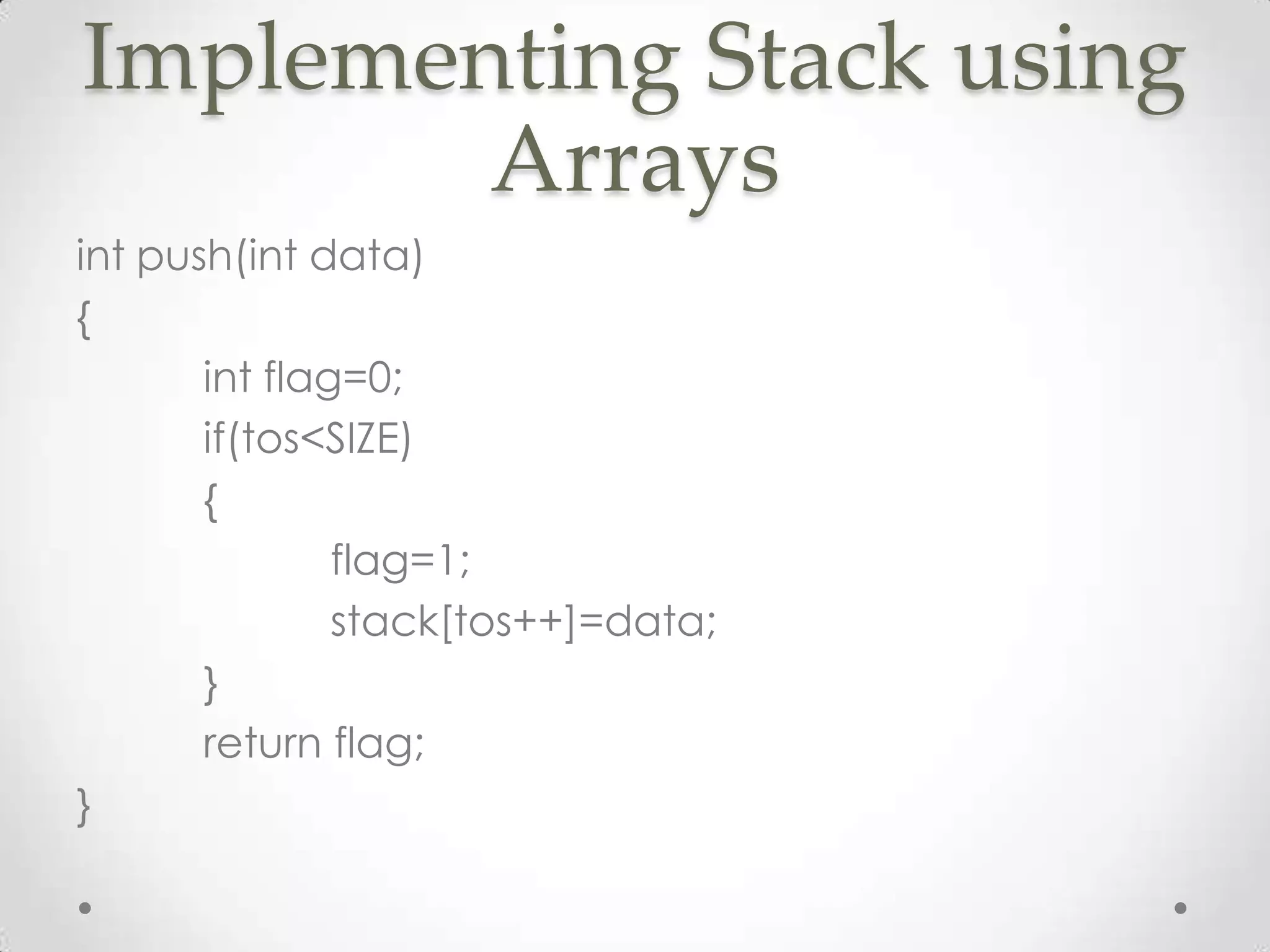 Implementing Stack using Arrays

int push(int data)
{
int flag=0;
if(tos<SIZE)
{
flag=1;
stack[tos++]=data;
}
return flag;
}